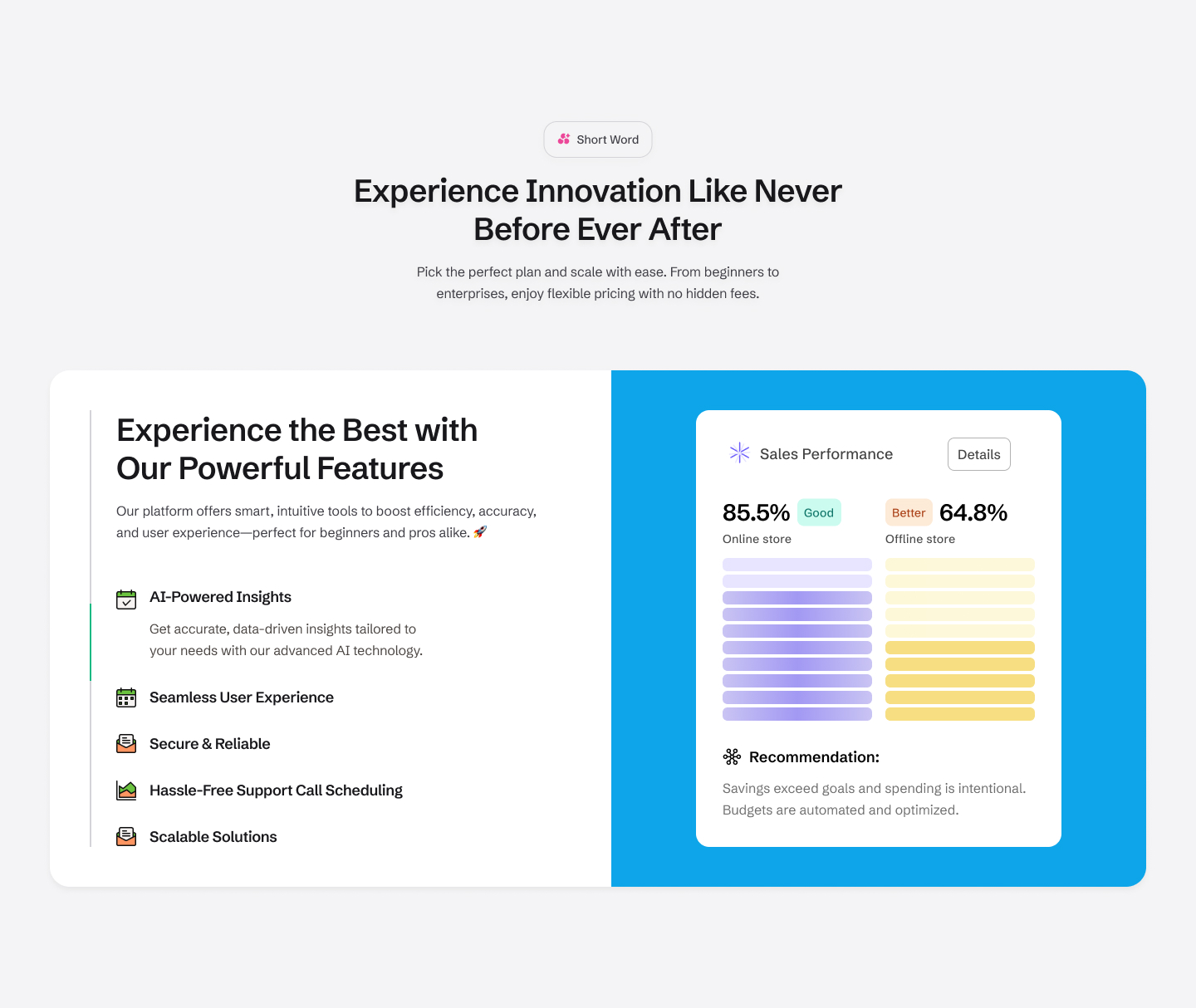 Short Word

Experience Innovation Like Never Before Ever After

Pick the perfect plan and scale with ease. From beginners to enterprises, enjoy flexible pricing with no hidden fees.

Experience the Best with Our Powerful Features

Our platform offers smart, intuitive tools to boost efficiency, accuracy, and user experience—perfect for beginners and pros alike. 🚀

AI-Powered Insights

Get accurate, data-driven insights tailored to your needs with our advanced AI technology.

Seamless User Experience

Secure & Reliable

Hassle-Free Support Call Scheduling

Scalable Solutions

Sales Performance

Details

85.5% Good

Online store

Better 64.8%

Offline store

Recommendation:

Savings exceed goals and spending is intentional. Budgets are automated and optimized.